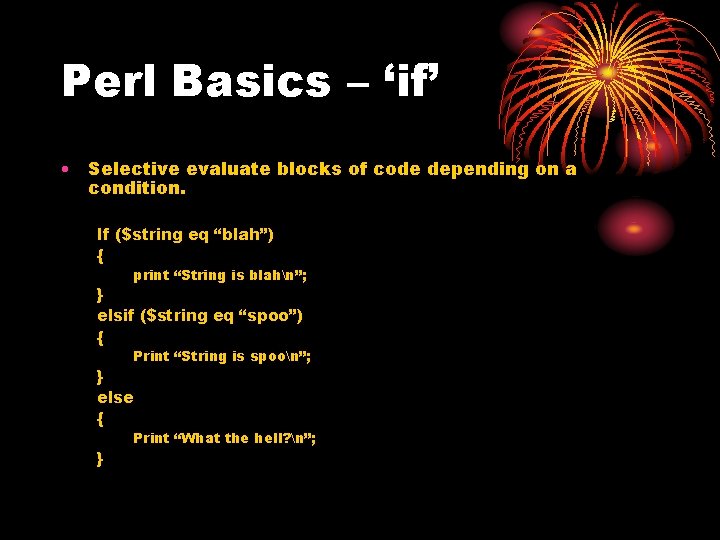 Perl Basics – ‘if’

• Selective evaluate blocks of code depending on a condition.

If ($string eq “blah”)
{
print “String is blah\n”;
}
elsif ($string eq “spoo”)
{
Print “String is spoo\n”;
}
else
{
Print “What the hell?\n”;
}